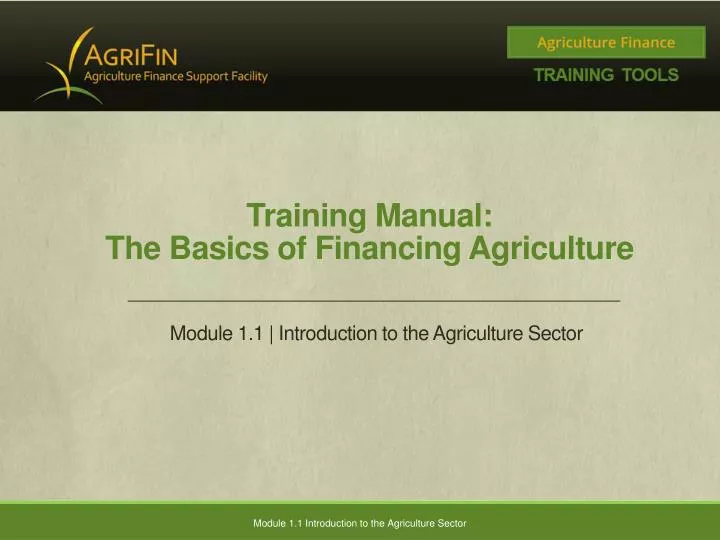 AGRIFIN
Agriculture Finance Support Facility

Agriculture Finance
TRAINING TOOLS

Training Manual:
The Basics of Financing Agriculture

Module 1.1 | Introduction to the Agriculture Sector

Module 1.1 Introduction to the Agriculture Sector